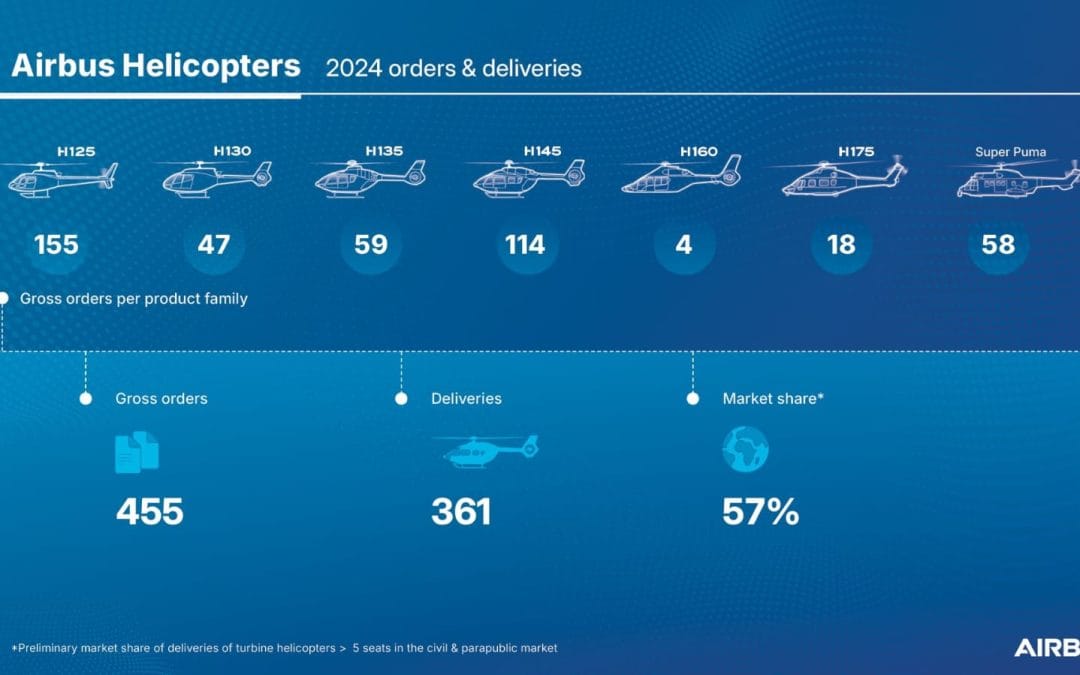 Airbus Helicopters 2024 orders & deliveries

H125
155

H130
47

H135
59

H145
114

H160
4

H175
18

Super Puma
58

Gross orders per product family

Gross orders
455

Deliveries
361

Market share*
57%

*Preliminary market share of deliveries of turbine helicopters > 5 seats in the civil & parapublic market

AIRB